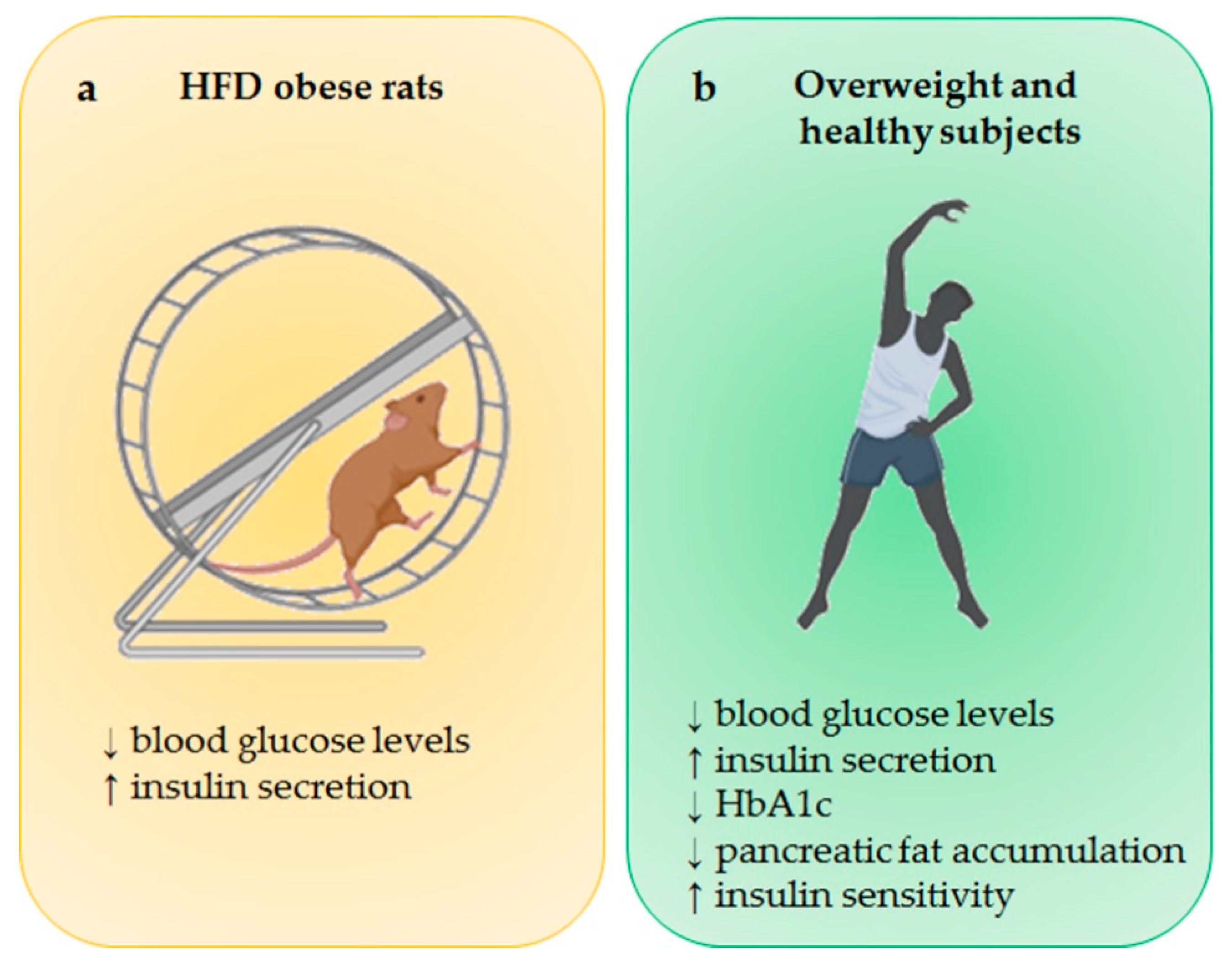 a HFD obese rats

↓ blood glucose levels
↑ insulin secretion

b Overweight and healthy subjects

↓ blood glucose levels
↑ insulin secretion
↓ HbA1c
↓ pancreatic fat accumulation
↑ insulin sensitivity